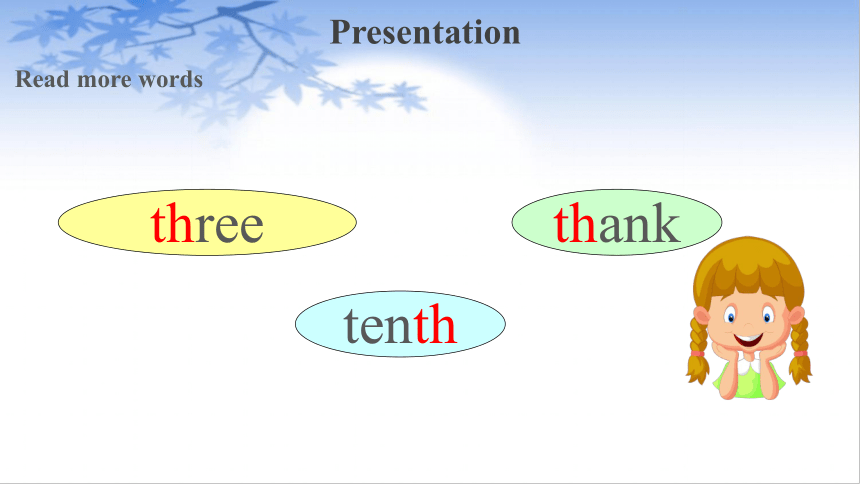 Presentation

Read more words

three

thank

tenth